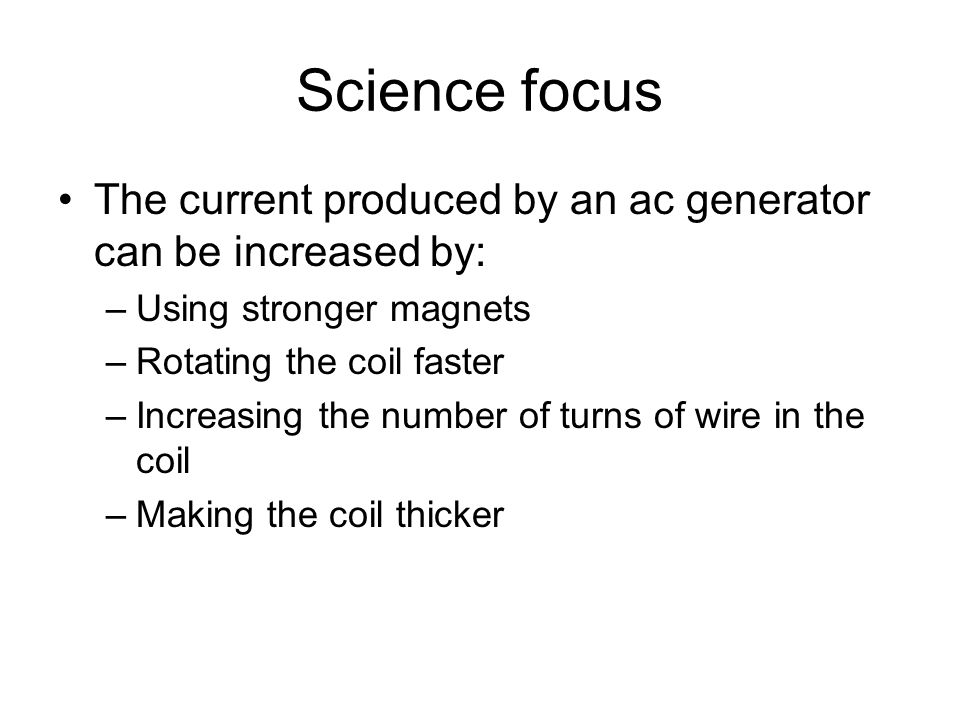 Science focus

• The current produced by an ac generator can be increased by:
– Using stronger magnets
– Rotating the coil faster
– Increasing the number of turns of wire in the coil
– Making the coil thicker